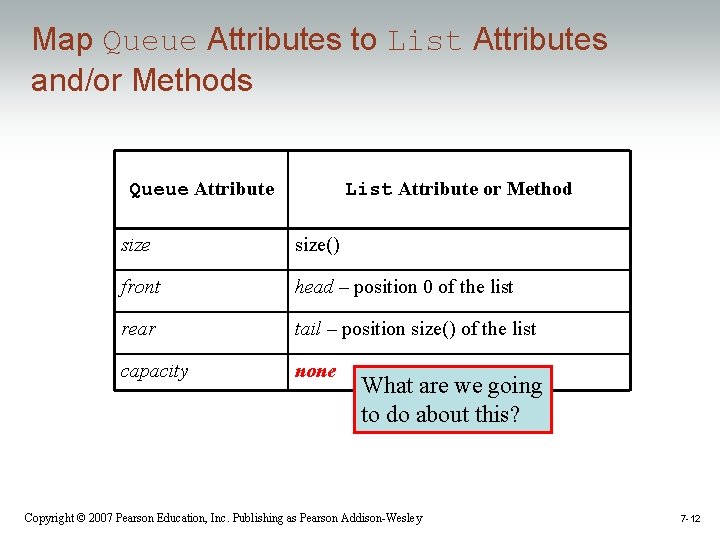 Map Queue Attributes to List Attributes and/or Methods

| Queue Attribute | List Attribute or Method |
|---|---|
| size | size() |
| front | head – position 0 of the list |
| rear | tail – position size() of the list |
| capacity | none |

What are we going to do about this?

Copyright © 2007 Pearson Education, Inc. Publishing as Pearson Addison-Wesley

7-12